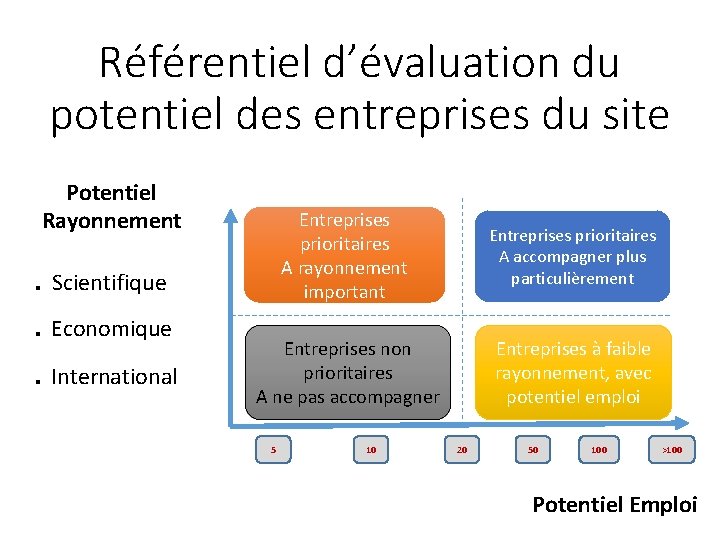 Référentiel d'évaluation du potentiel des entreprises du site

Potentiel Rayonnement

. Scientifique

. Economique

. International

Entreprises prioritaires A rayonnement important

Entreprises prioritaires A accompagner plus particulièrement

Entreprises non prioritaires A ne pas accompagner

Entreprises à faible rayonnement, avec potentiel emploi

5

10

20

50

100

>100

Potentiel Emploi